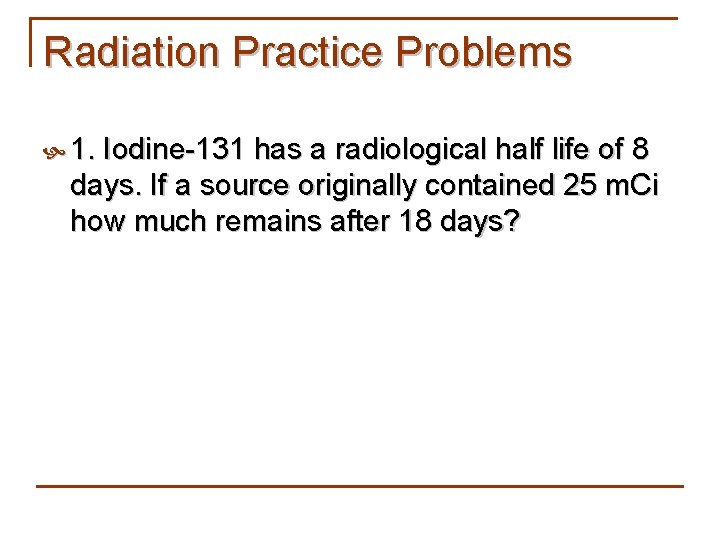 Radiation Practice Problems

1. Iodine-131 has a radiological half life of 8 days. If a source originally contained 25 mCi how much remains after 18 days?